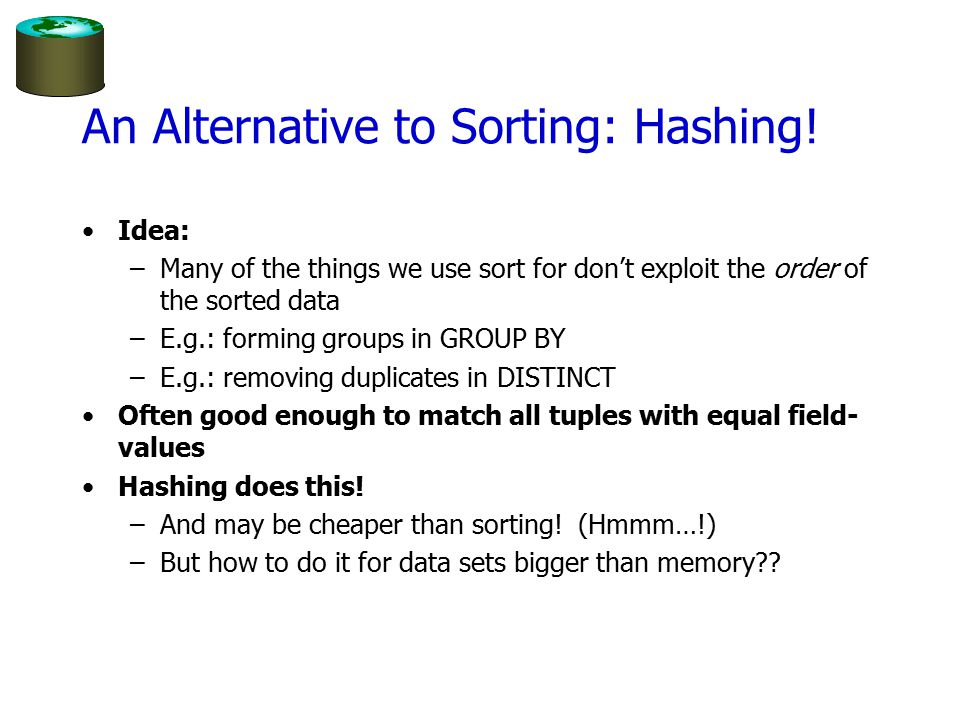 An Alternative to Sorting: Hashing!

• Idea:
  – Many of the things we use sort for don't exploit the order of the sorted data
  – E.g.: forming groups in GROUP BY
  – E.g.: removing duplicates in DISTINCT
• Often good enough to match all tuples with equal field-values
• Hashing does this!
  – And may be cheaper than sorting! (Hmmm…!)
  – But how to do it for data sets bigger than memory??